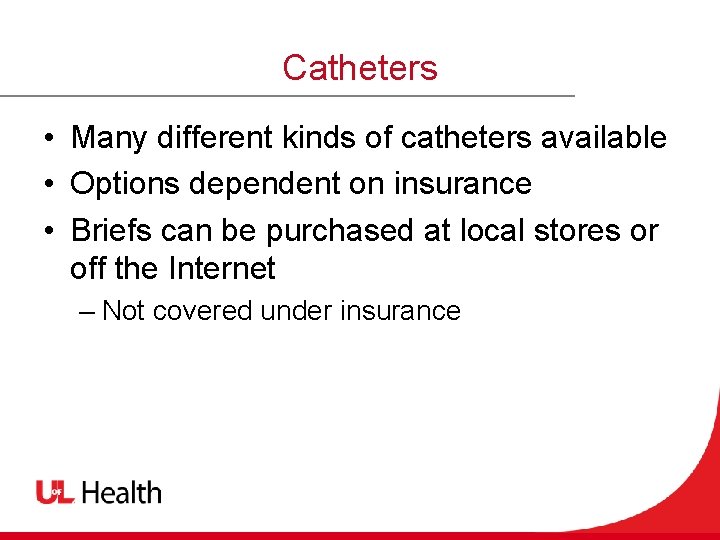 Catheters

• Many different kinds of catheters available
• Options dependent on insurance
• Briefs can be purchased at local stores or off the Internet
– Not covered under insurance

UofL Health